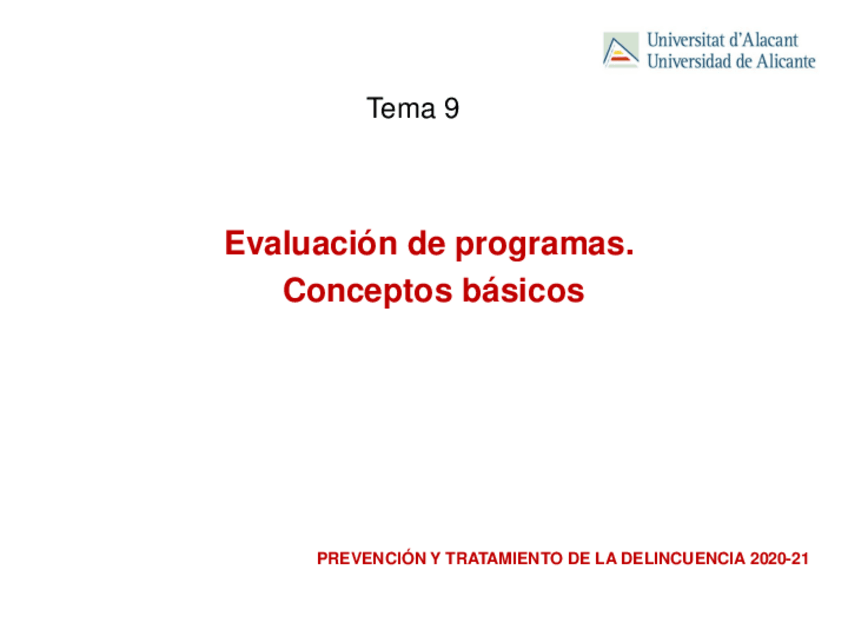 Universitat d'Alacant
Universidad de Alicante

Tema 9

Evaluación de programas.
Conceptos básicos

PREVENCIÓN Y TRATAMIENTO DE LA DELINCUENCIA 2020-21